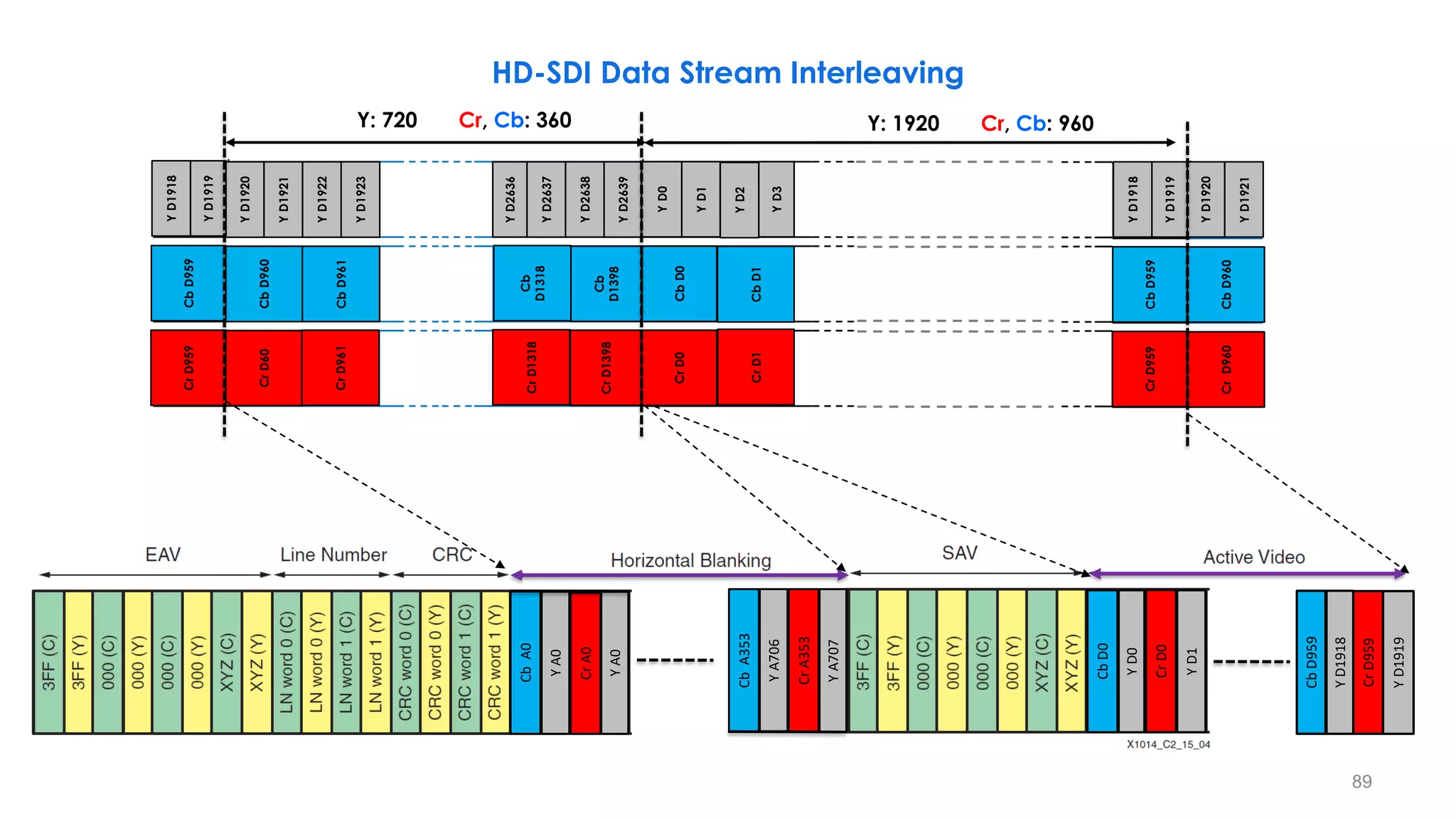 HD-SDI Data Stream Interleaving

Y: 720 Cr, Cb: 360

Y: 1920 Cr, Cb: 960

Y D1918
Y D1919
Y D1920
Y D1921
Y D1922
Y D1923
Y D2636
Y D2637
Y D2638
Y D2639
Y D0
Y D1
Y D2
Y D3
Y D1918
Y D1919
Y D1920
Y D1921

Cb D959
Cb D960
Cb D961
Cb D1318
Cb D1398
Cb D0
Cb D1
Cb D959
Cb D960

Cr D959
Cr D60
Cr D961
Cr D1318
Cr D1398
Cr D0
Cr D1
Cr D959
Cr D960

EAV
Line Number
CRC
Horizontal Blanking
SAV
Active Video

3FF (C)
3FF (Y)
000 (C)
000 (Y)
000 (C)
000 (Y)
XYZ (C)
XYZ (Y)
LN word 0 (C)
LN word 0 (Y)
LN word 1 (C)
LN word 1 (Y)
CRC word 0 (C)
CRC word 0 (Y)
CRC word 1 (C)
CRC word 1 (Y)
Cb A0
Y A0
Cr A0
Y A0

Cb A353
Y A706
Cr A353
Y A707
3FF (C)
3FF (Y)
000 (C)
000 (Y)
000 (C)
000 (Y)
XYZ (C)
XYZ (Y)
Cb D0
Y D0
Cr D0
Y D1

Cb D959
Y D1918
Cr D959
Y D1919

X1014_C2_15_04

89